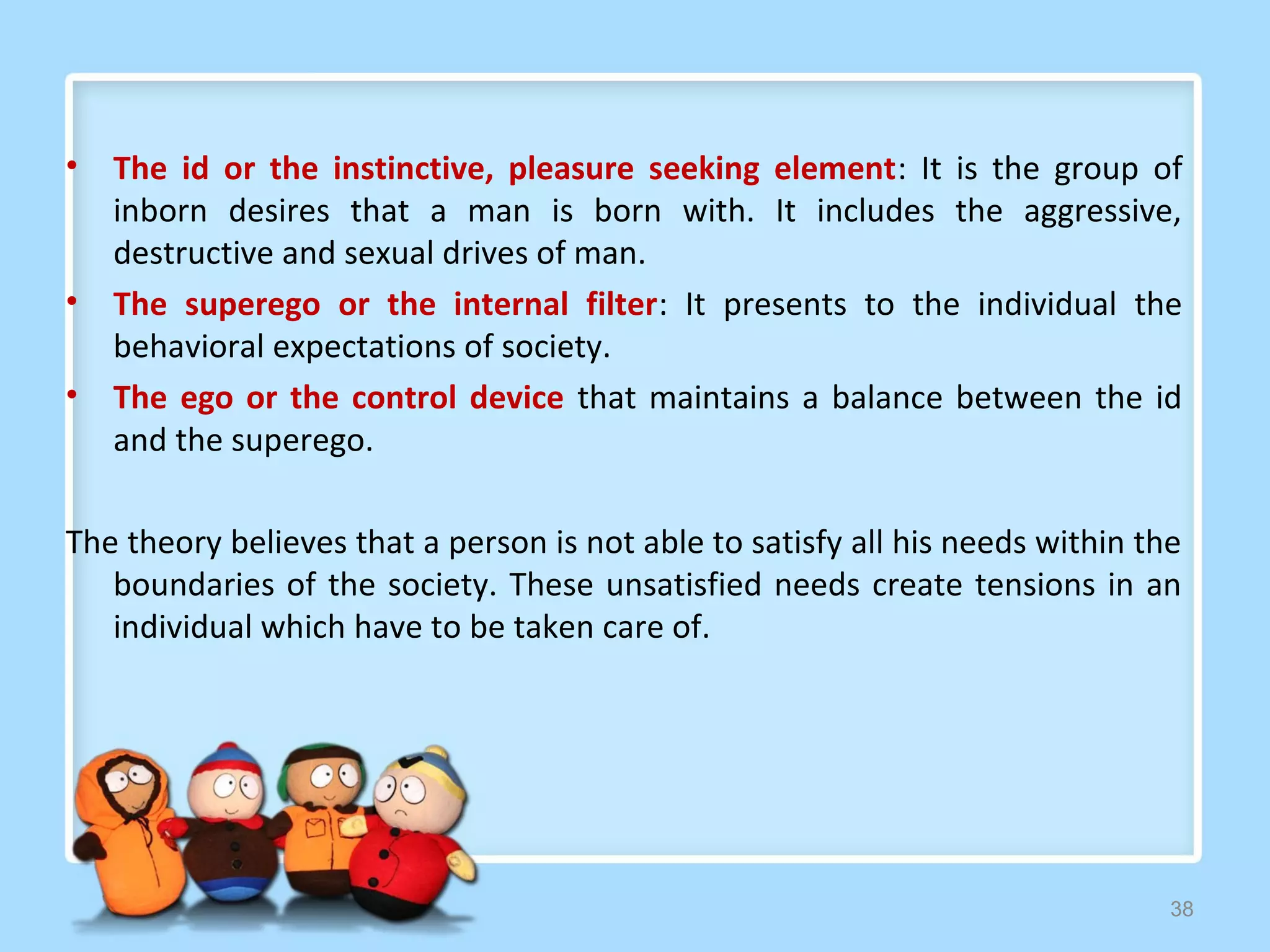 • The id or the instinctive, pleasure seeking element: It is the group of inborn desires that a man is born with. It includes the aggressive, destructive and sexual drives of man.

• The superego or the internal filter: It presents to the individual the behavioral expectations of society.

• The ego or the control device that maintains a balance between the id and the superego.

The theory believes that a person is not able to satisfy all his needs within the boundaries of the society. These unsatisfied needs create tensions in an individual which have to be taken care of.

38